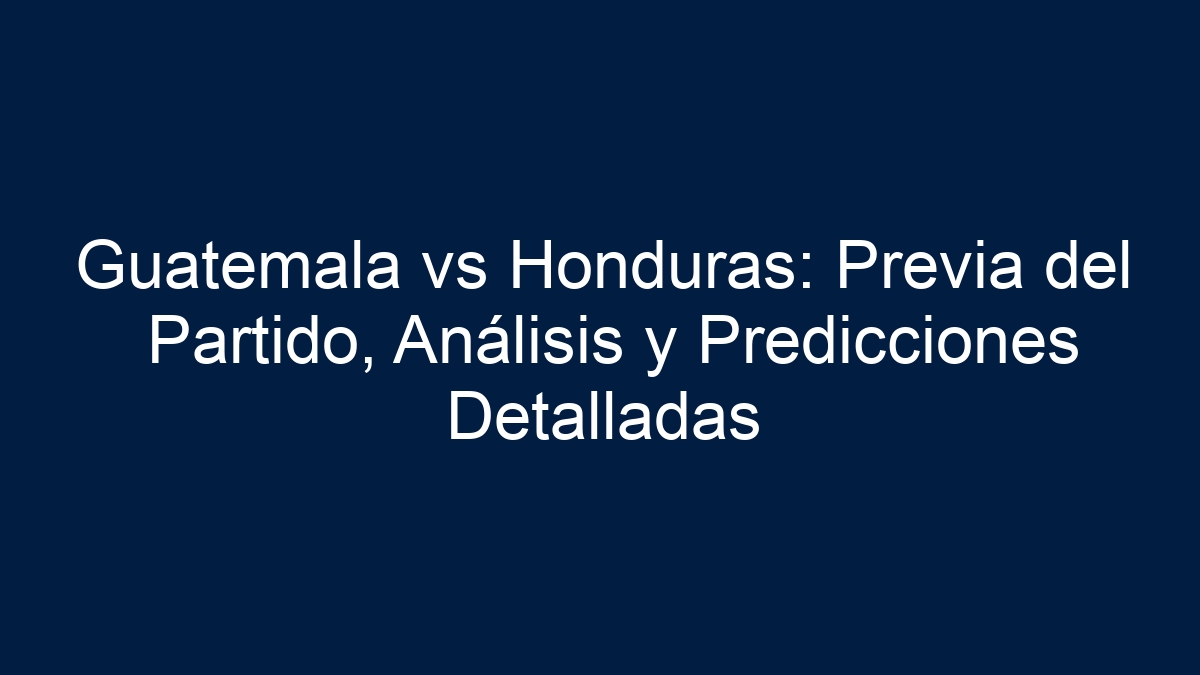 Guatemala vs Honduras: Previa del Partido, Análisis y Predicciones Detalladas